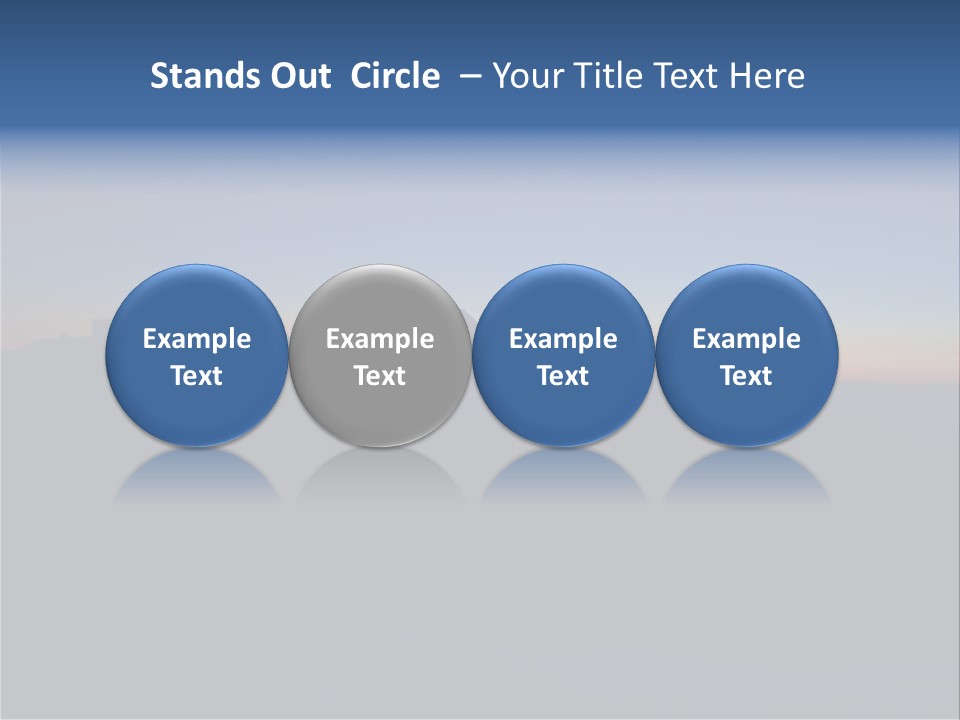 Stands Out Circle – Your Title Text Here

Example Text

Example Text

Example Text

Example Text